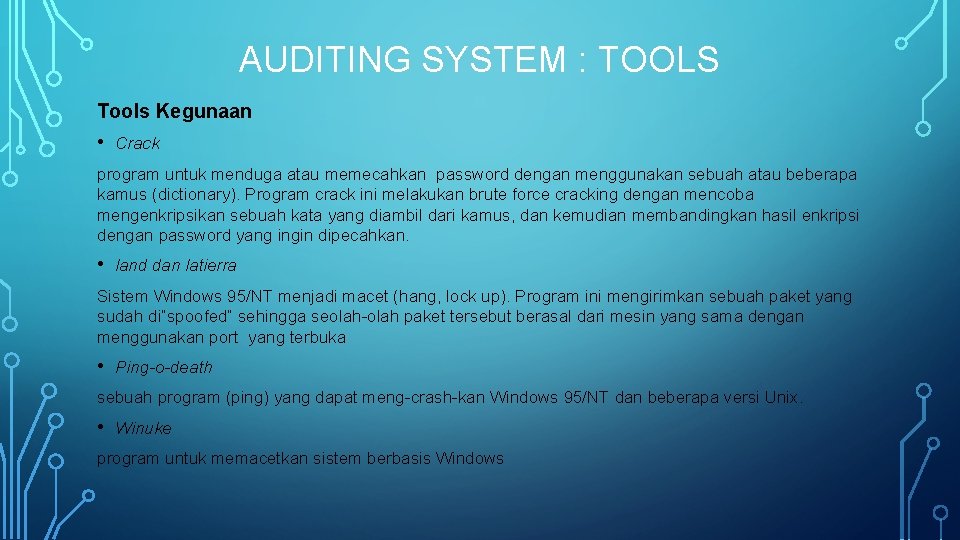 AUDITING SYSTEM : TOOLS

Tools Kegunaan

• Crack

program untuk menduga atau memecahkan password dengan menggunakan sebuah atau beberapa kamus (dictionary). Program crack ini melakukan brute force cracking dengan mencoba mengenkripsikan sebuah kata yang diambil dari kamus, dan kemudian membandingkan hasil enkripsi dengan password yang ingin dipecahkan.

• land dan latierra

Sistem Windows 95/NT menjadi macet (hang, lock up). Program ini mengirimkan sebuah paket yang sudah di"spoofed" sehingga seolah-olah paket tersebut berasal dari mesin yang sama dengan menggunakan port yang terbuka

• Ping-o-death

sebuah program (ping) yang dapat meng-crash-kan Windows 95/NT dan beberapa versi Unix.

• Winuke

program untuk memacetkan sistem berbasis Windows